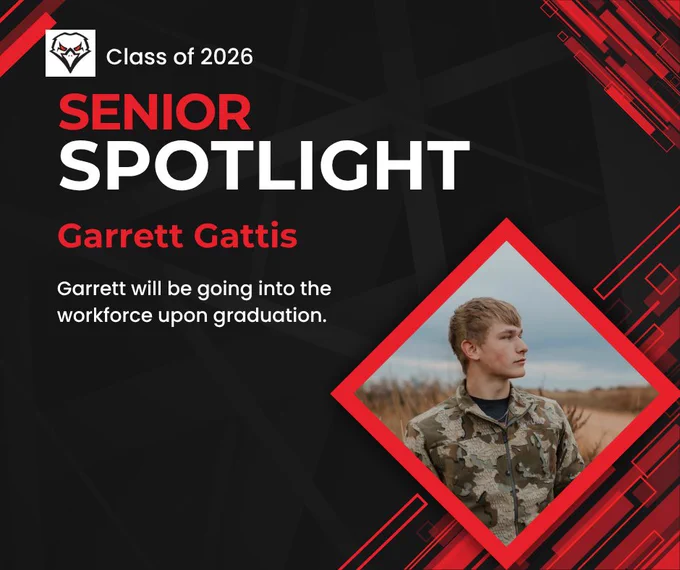 Class of 2026

SENIOR
SPOTLIGHT

Garrett Gattis

Garrett will be going into the workforce upon graduation.